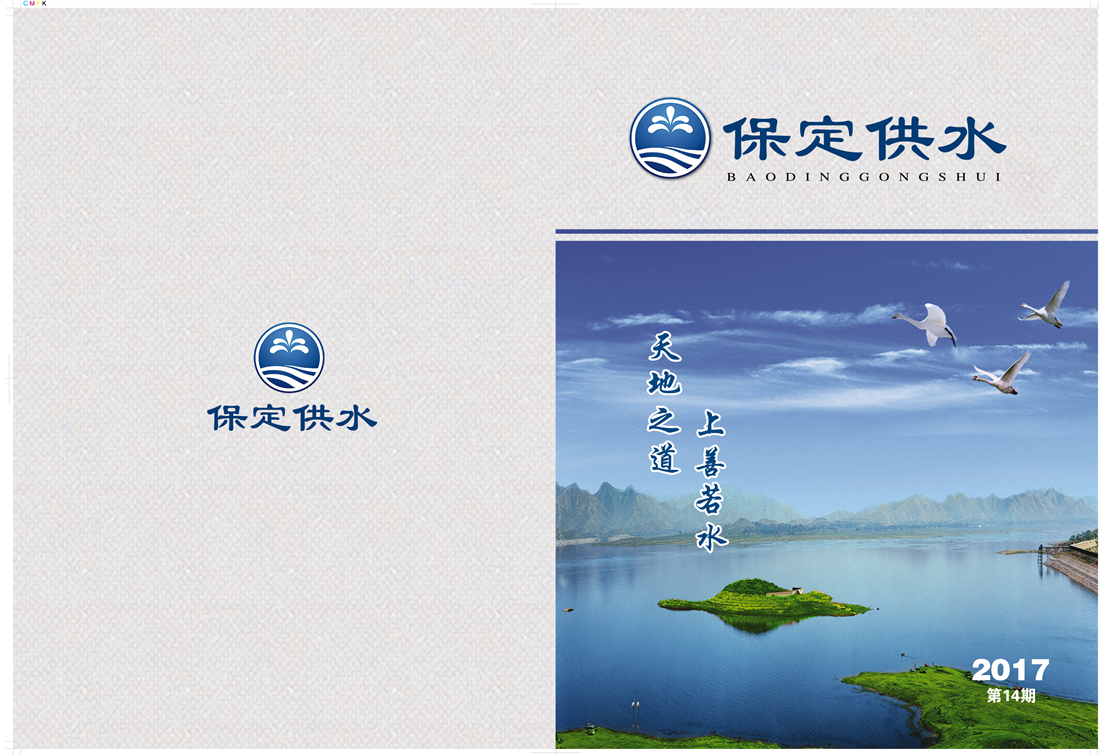 CMYK

保定供水

保定供水
BAODINGGONGSHUI

天地之道
上善若水

2017
第14期